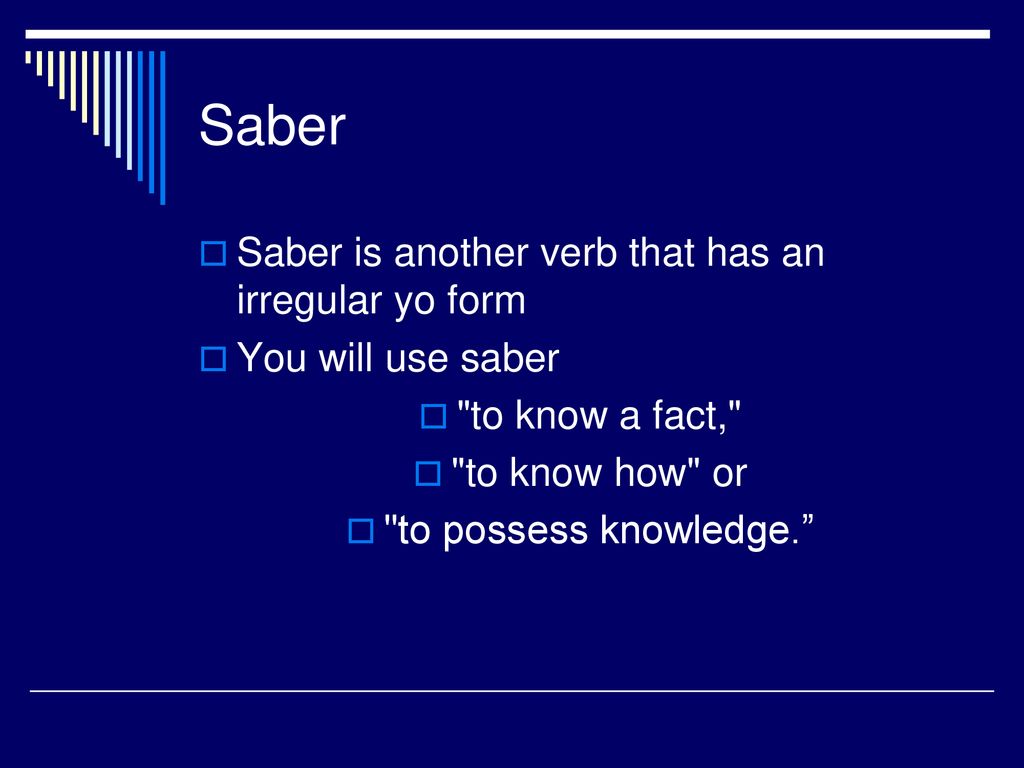 Saber

Saber is another verb that has an irregular yo form

You will use saber

"to know a fact,"

"to know how" or

"to possess knowledge.”